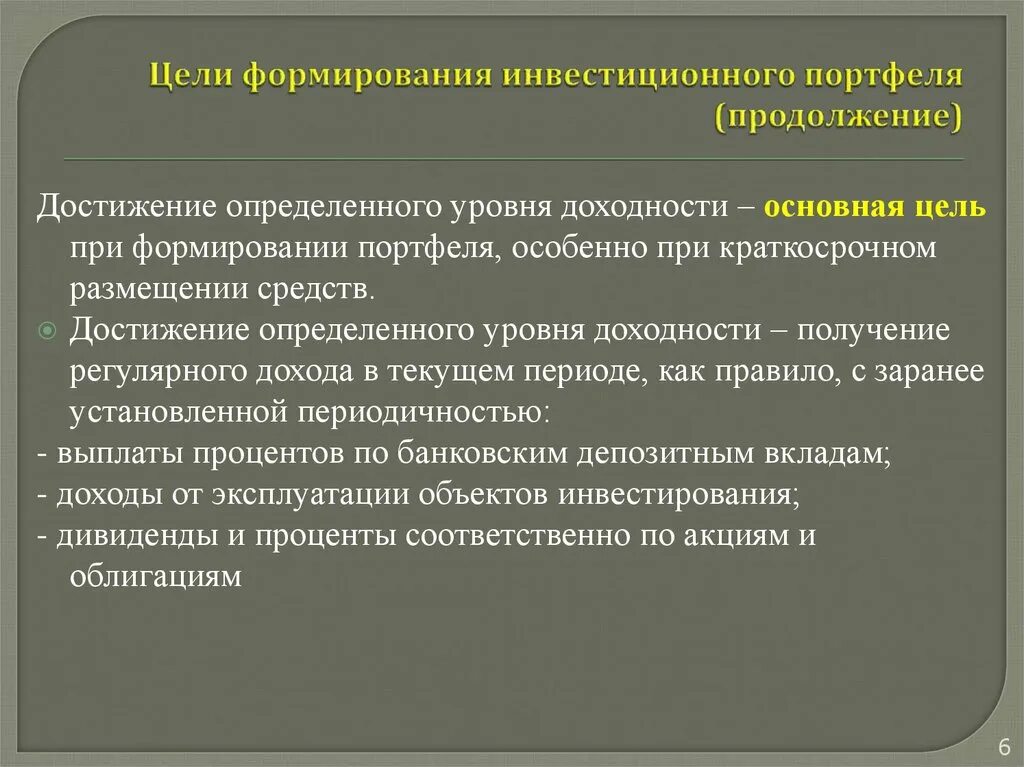 Цели формирования инвестиционного портфеля (продолжение)

Достижение определенного уровня доходности – основная цель при формировании портфеля, особенно при краткосрочном размещении средств.

Достижение определенного уровня доходности – получение регулярного дохода в текущем периоде, как правило, с заранее установленной периодичностью:

- выплаты процентов по банковским депозитным вкладам;
- доходы от эксплуатации объектов инвестирования;
- дивиденды и проценты соответственно по акциям и облигациям

6